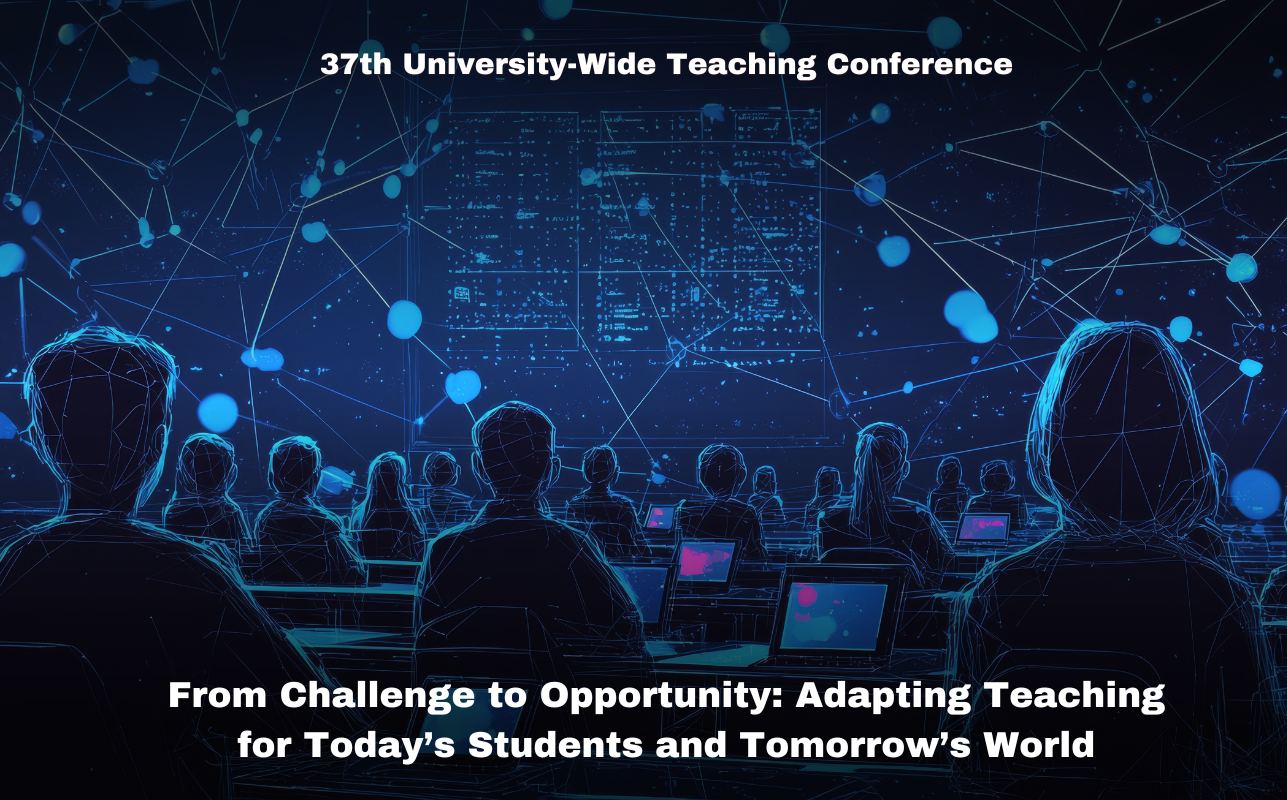 37th University-Wide Teaching Conference

From Challenge to Opportunity: Adapting Teaching for Today’s Students and Tomorrow’s World